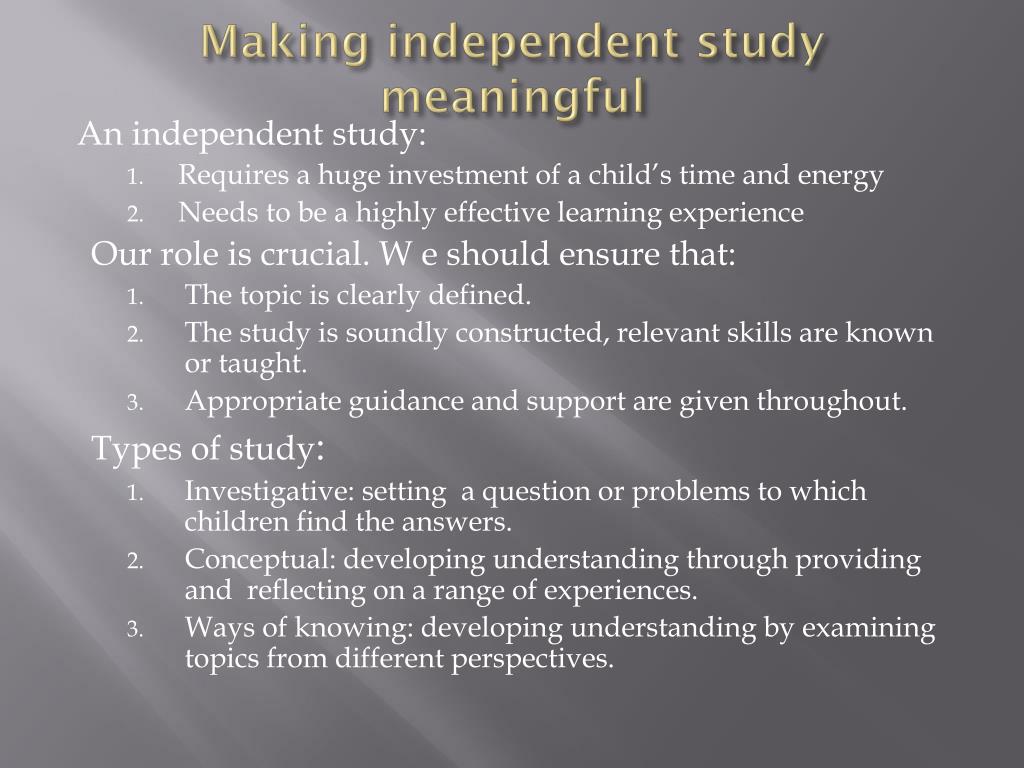 Making independent study meaningful

An independent study:
1. Requires a huge investment of a child's time and energy
2. Needs to be a highly effective learning experience

Our role is crucial. W e should ensure that:
1. The topic is clearly defined.
2. The study is soundly constructed, relevant skills are known or taught.
3. Appropriate guidance and support are given throughout.

Types of study:
1. Investigative: setting a question or problems to which children find the answers.
2. Conceptual: developing understanding through providing and reflecting on a range of experiences.
3. Ways of knowing: developing understanding by examining topics from different perspectives.